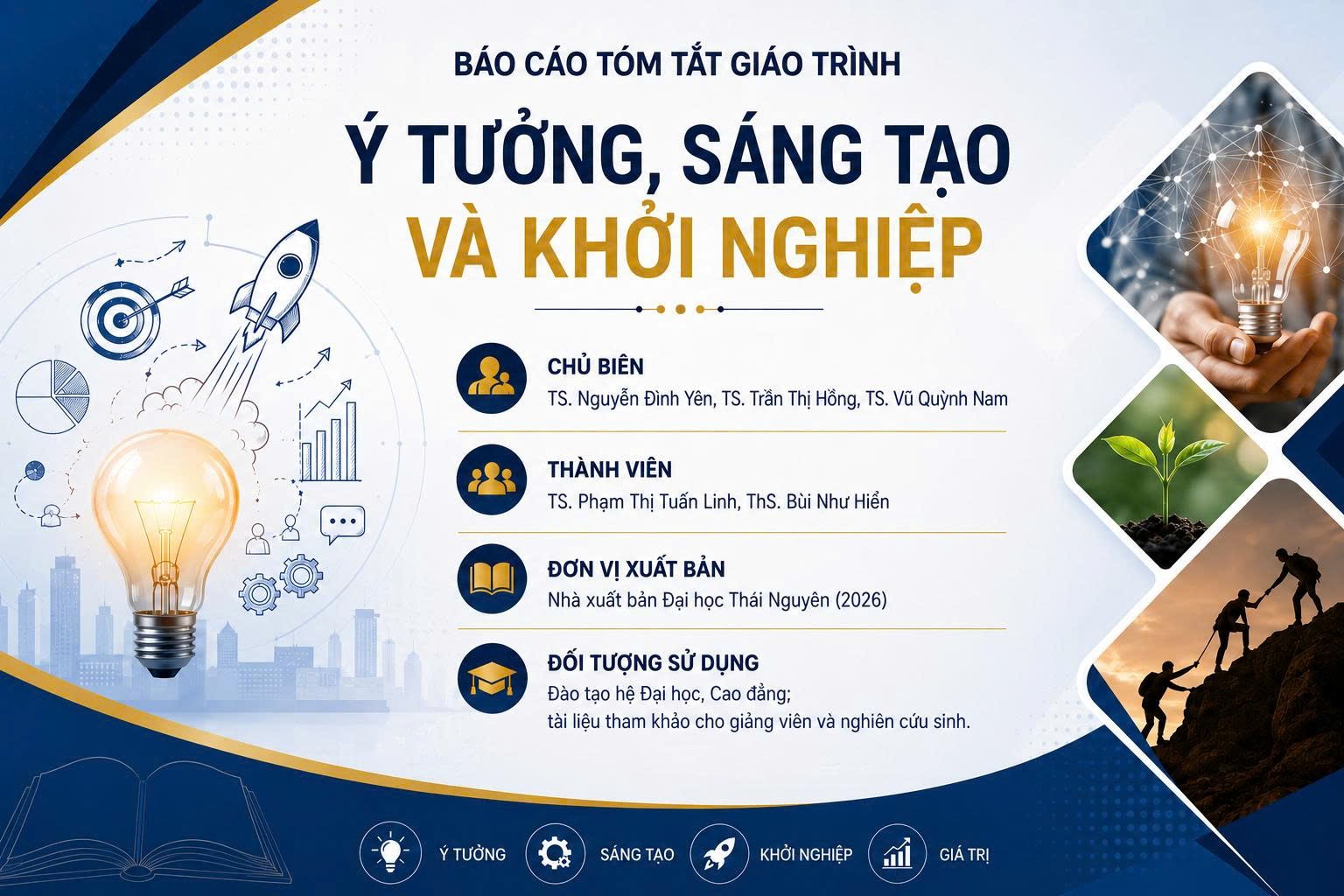 BÁO CÁO TÓM TẮT GIÁO TRÌNH

Ý TƯỞNG, SÁNG TẠO VÀ KHỞI NGHIỆP

CHỦ BIÊN
TS. Nguyễn Đình Yên, TS. Trần Thị Hồng, TS. Vũ Quỳnh Nam

THÀNH VIÊN
TS. Phạm Thị Tuấn Linh, ThS. Bùi Như Hiển

ĐƠN VỊ XUẤT BẢN
Nhà xuất bản Đại học Thái Nguyên (2026)

ĐỐI TƯỢNG SỬ DỤNG
Đào tạo hệ Đại học, Cao đẳng;
tài liệu tham khảo cho giảng viên và nghiên cứu sinh.

Ý TƯỞNG SÁNG TẠO KHỞI NGHIỆP GIÁ TRỊ